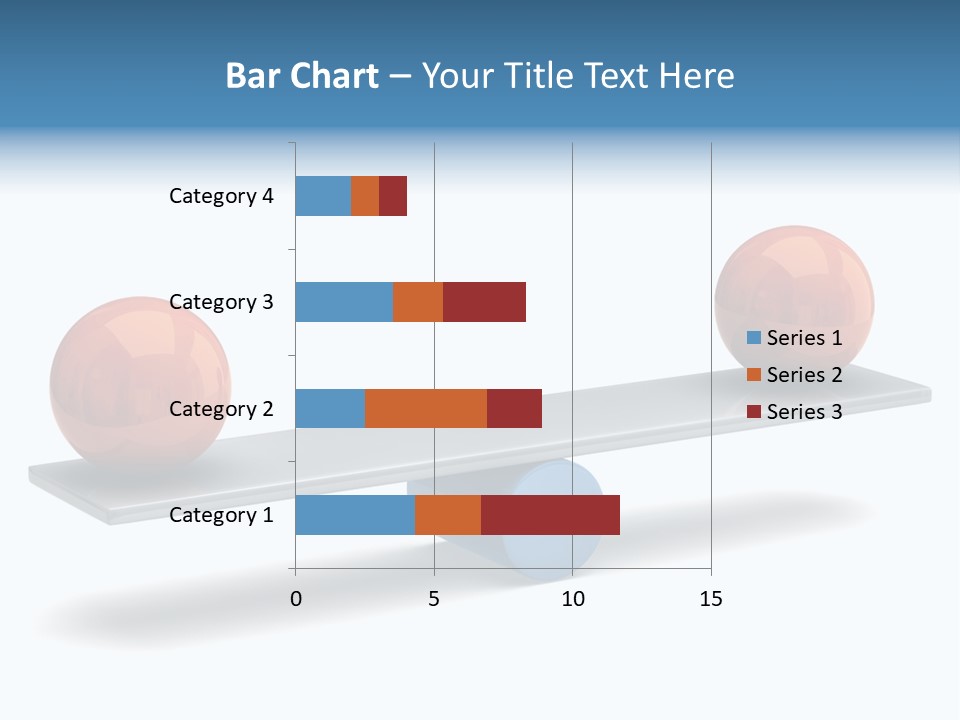 Bar Chart – Your Title Text Here

Category 4
Category 3
Category 2
Category 1

0
5
10
15

Series 1
Series 2
Series 3